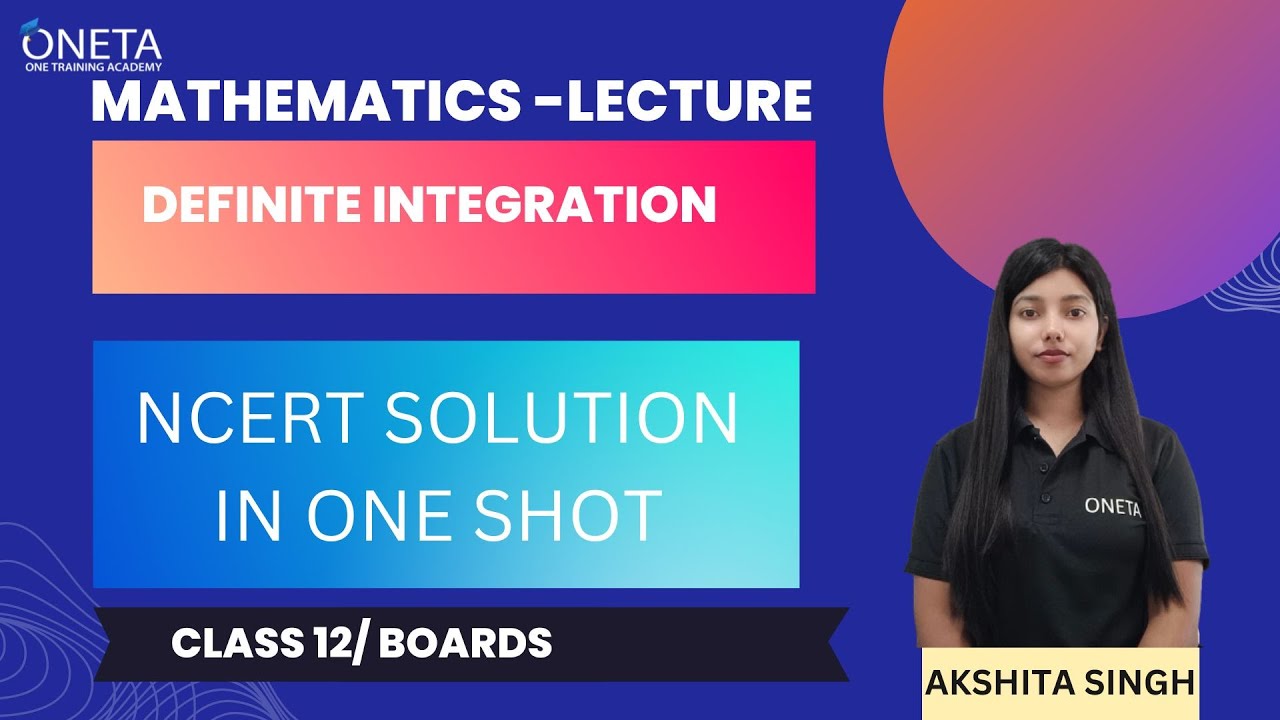 ONETA
ONE TRAINING ACADEMY

MATHEMATICS -LECTURE

DEFINITE INTEGRATION

NCERT SOLUTION IN ONE SHOT

CLASS 12/ BOARDS

ONETA

AKSHITA SINGH